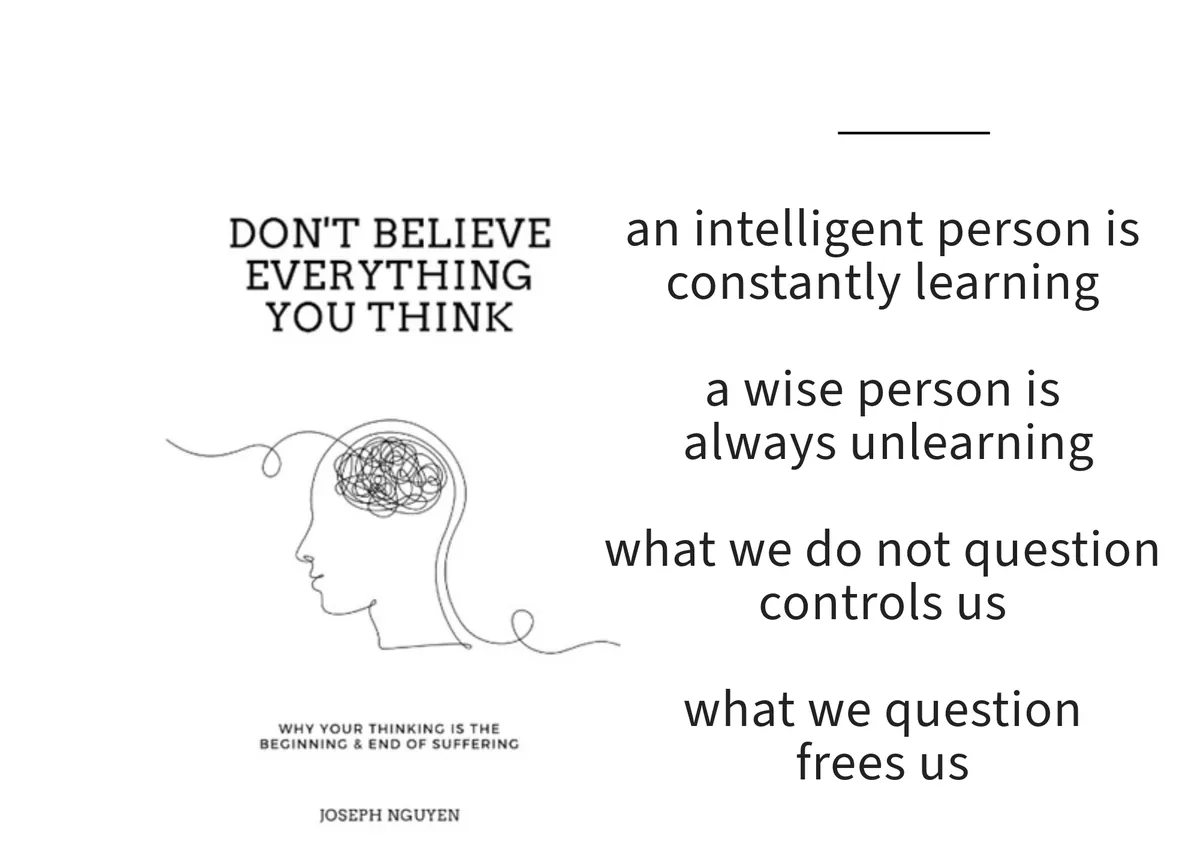 DON'T BELIEVE EVERYTHING YOU THINK

WHY YOUR THINKING IS THE BEGINNING & END OF SUFFERING

JOSEPH NGUYEN

an intelligent person is constantly learning

a wise person is always unlearning

what we do not question controls us

what we question frees us